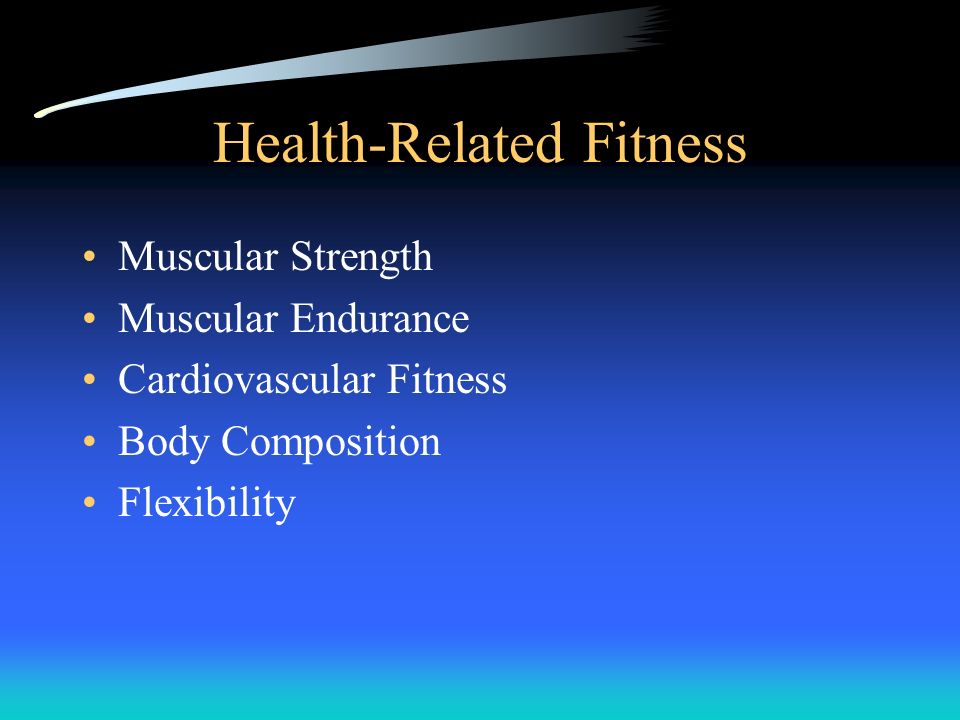 Health-Related Fitness

• Muscular Strength
• Muscular Endurance
• Cardiovascular Fitness
• Body Composition
• Flexibility